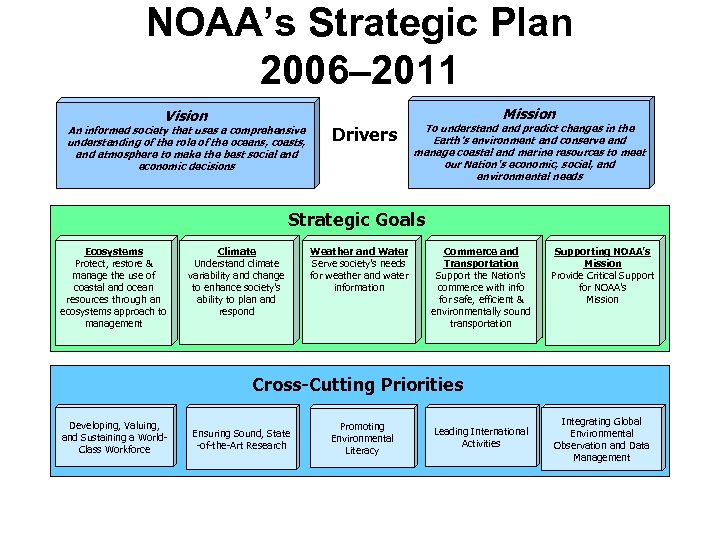 NOAA's Strategic Plan 2006–2011

Vision
An informed society that uses a comprehensive understanding of the role of the oceans, coasts, and atmosphere to make the best social and economic decisions

Drivers

Mission
To understand and predict changes in the Earth's environment and conserve and manage coastal and marine resources to meet our Nation's economic, social, and environmental needs

Strategic Goals

Ecosystems
Protect, restore & manage the use of coastal and ocean resources through an ecosystems approach to management

Climate
Understand climate variability and change to enhance society's ability to plan and respond

Weather and Water
Serve society's needs for weather and water information

Commerce and Transportation
Support the Nation's commerce with info for safe, efficient & environmentally sound transportation

Supporting NOAA's Mission
Provide Critical Support for NOAA's Mission

Cross-Cutting Priorities

Developing, Valuing, and Sustaining a World-Class Workforce

Ensuring Sound, State-of-the-Art Research

Promoting Environmental Literacy

Leading International Activities

Integrating Global Environmental Observation and Data Management